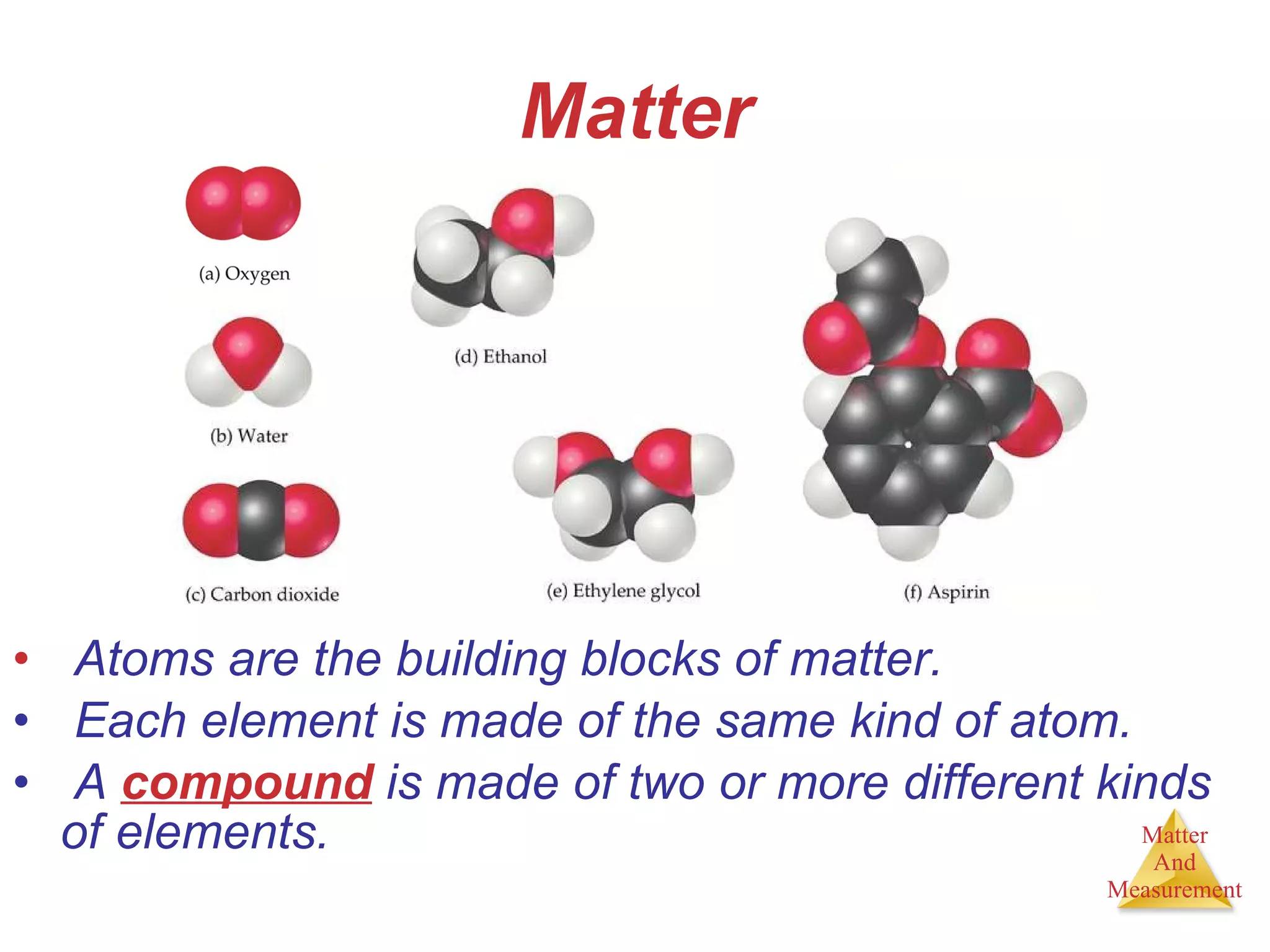 Matter

(a) Oxygen

(b) Water

(c) Carbon dioxide

(d) Ethanol

(e) Ethylene glycol

(f) Aspirin

• Atoms are the building blocks of matter.
• Each element is made of the same kind of atom.
• A compound is made of two or more different kinds of elements.

Matter
And
Measurement